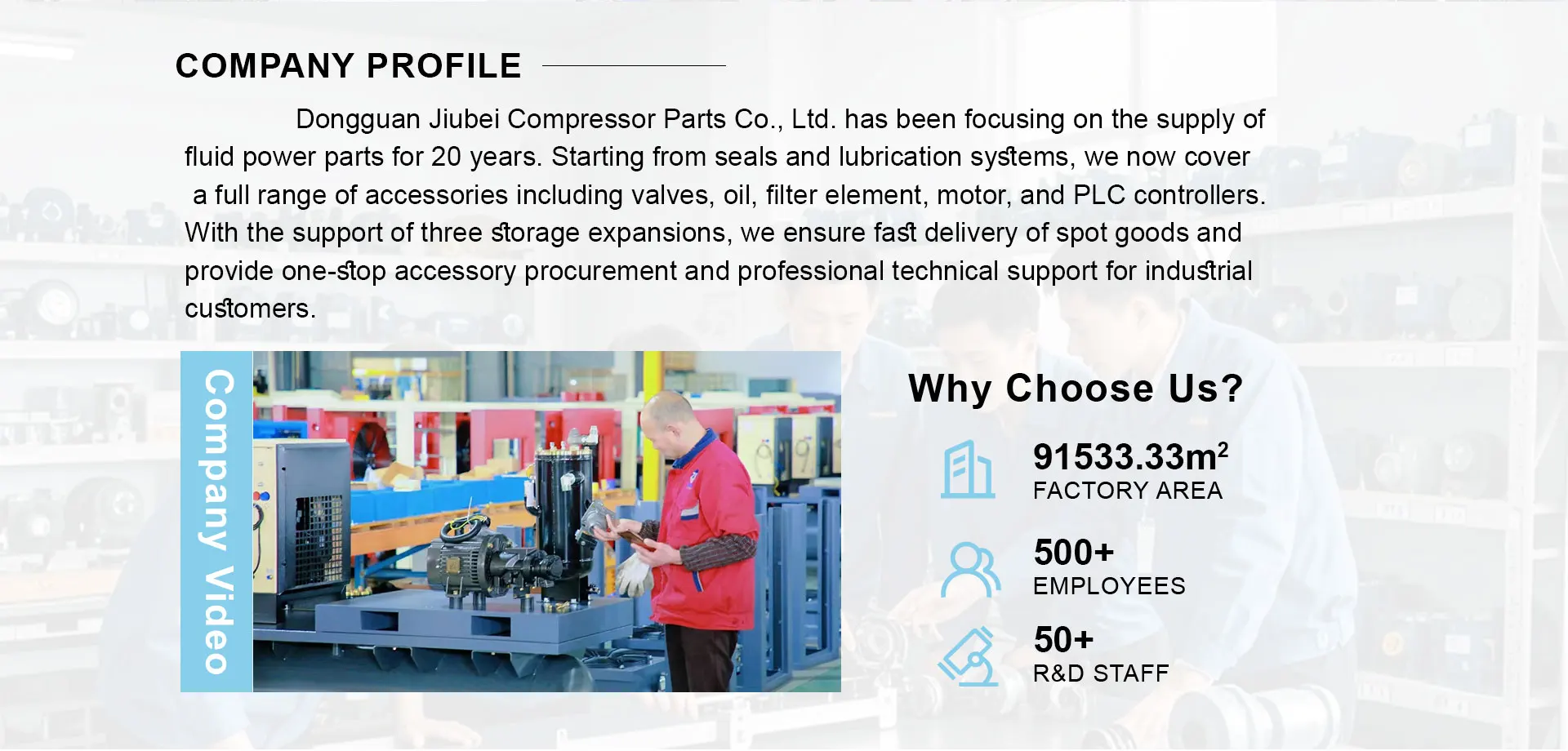 COMPANY PROFILE

Dongguan Jiubei Compressor Parts Co., Ltd. has been focusing on the supply of fluid power parts for 20 years. Starting from seals and lubrication systems, we now cover a full range of accessories including valves, oil, filter element, motor, and PLC controllers. With the support of three storage expansions, we ensure fast delivery of spot goods and provide one-stop accessory procurement and professional technical support for industrial customers.

Company Video

Why Choose Us?

91533.33m$^2$
FACTORY AREA

500+
EMPLOYEES

50+
R&D STAFF